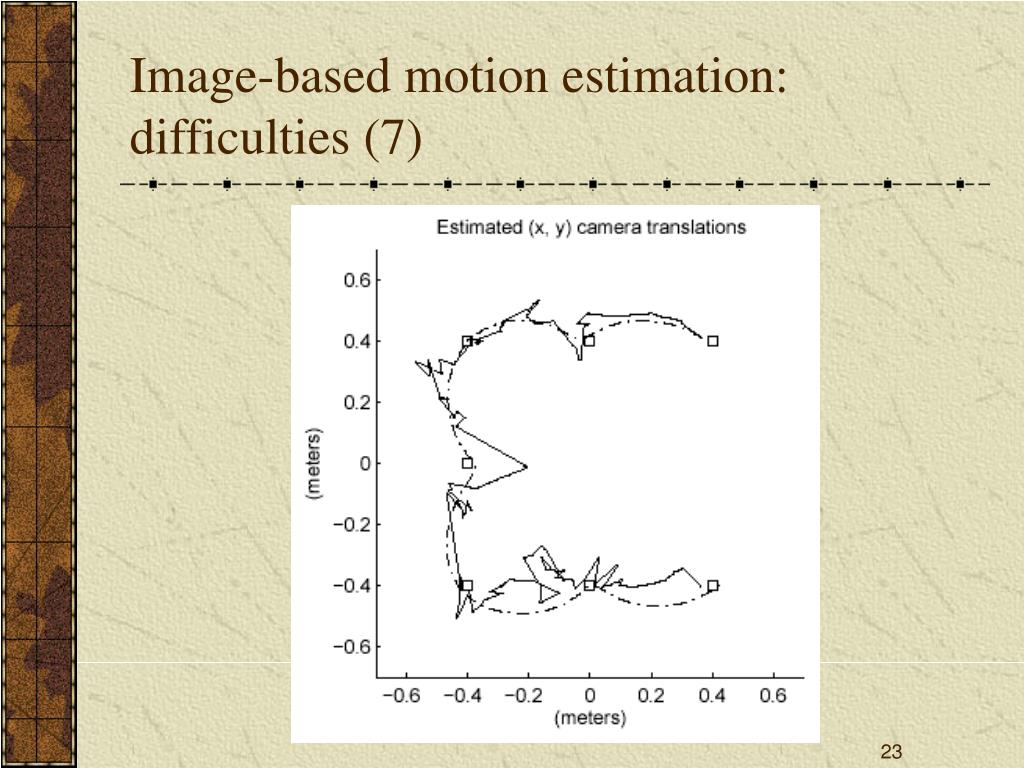 Image-based motion estimation: difficulties (7)

Estimated (x, y) camera translations

0.6
0.4
0.2
0
−0.2
−0.4
−0.6

(meters)

−0.6 −0.4 −0.2 0 0.2 0.4 0.6

(meters)

23